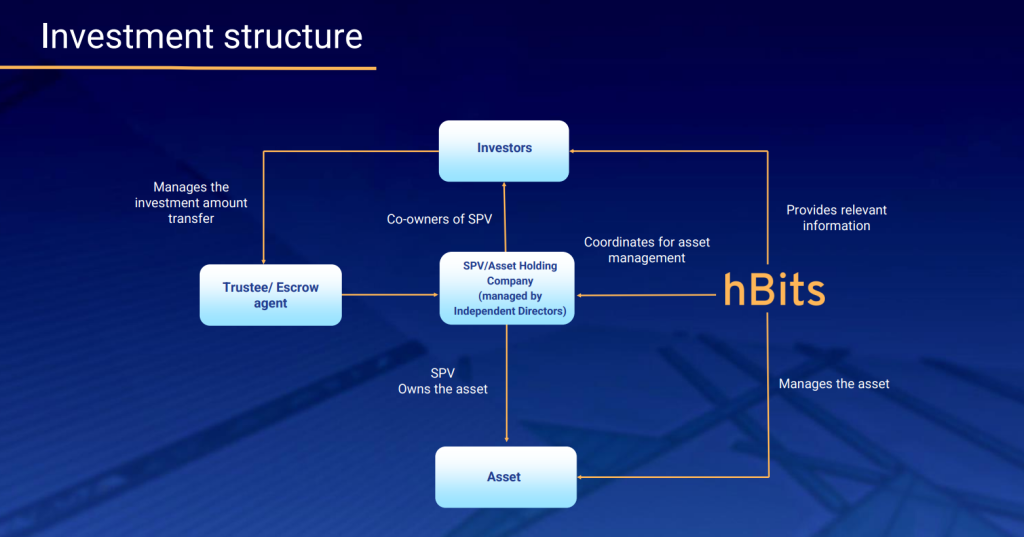 Investment structure

Investors

Manages the investment amount transfer

Co-owners of SPV

Provides relevant information

Coordinates for asset management

Trustee/ Escrow agent

SPV/Asset Holding Company (managed by Independent Directors)

hBits

SPV
Owns the asset

Manages the asset

Asset